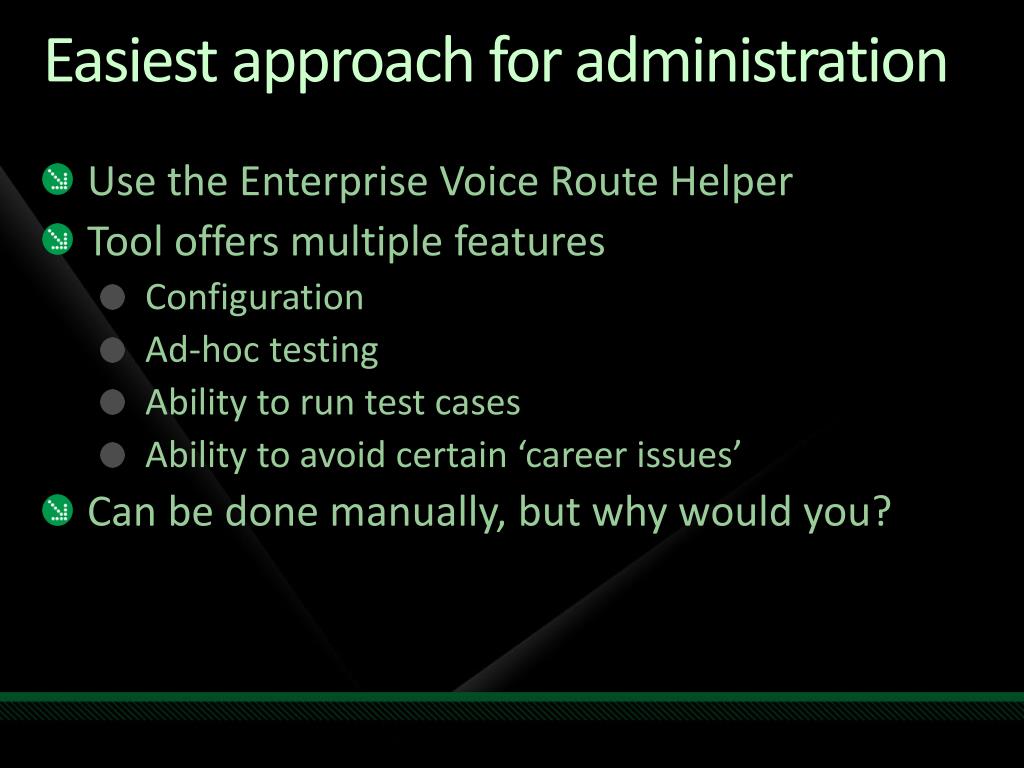 Easiest approach for administration

Use the Enterprise Voice Route Helper
Tool offers multiple features
Configuration
Ad-hoc testing
Ability to run test cases
Ability to avoid certain ‘career issues’
Can be done manually, but why would you?